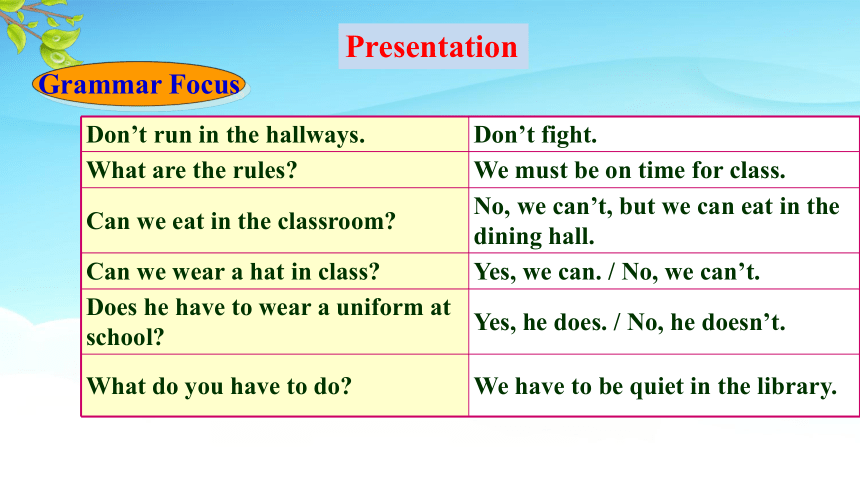 Presentation

Grammar Focus

| Don’t run in the hallways. | Don’t fight. |
|---|---|
| What are the rules? | We must be on time for class. |
| Can we eat in the classroom? | No, we can’t, but we can eat in the dining hall. |
| Can we wear a hat in class? | Yes, we can. / No, we can’t. |
| Does he have to wear a uniform at school? | Yes, he does. / No, he doesn’t. |
| What do you have to do? | We have to be quiet in the library. |